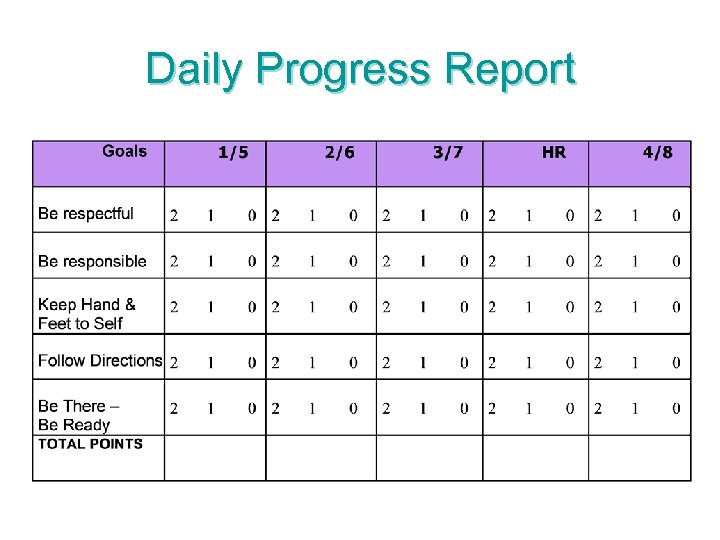 Daily Progress Report

| Goals | 1/5 | 2/6 | 3/7 | HR | 4/8 |
|---|---|---|---|---|---|
| Be respectful | 2 1 0 | 2 1 0 | 2 1 0 | 2 1 0 | 2 1 0 |
| Be responsible | 2 1 0 | 2 1 0 | 2 1 0 | 2 1 0 | 2 1 0 |
| Keep Hand & Feet to Self | 2 1 0 | 2 1 0 | 2 1 0 | 2 1 0 | 2 1 0 |
| Follow Directions | 2 1 0 | 2 1 0 | 2 1 0 | 2 1 0 | 2 1 0 |
| Be There – Be Ready | 2 1 0 | 2 1 0 | 2 1 0 | 2 1 0 | 2 1 0 |
| TOTAL POINTS | | | | | |